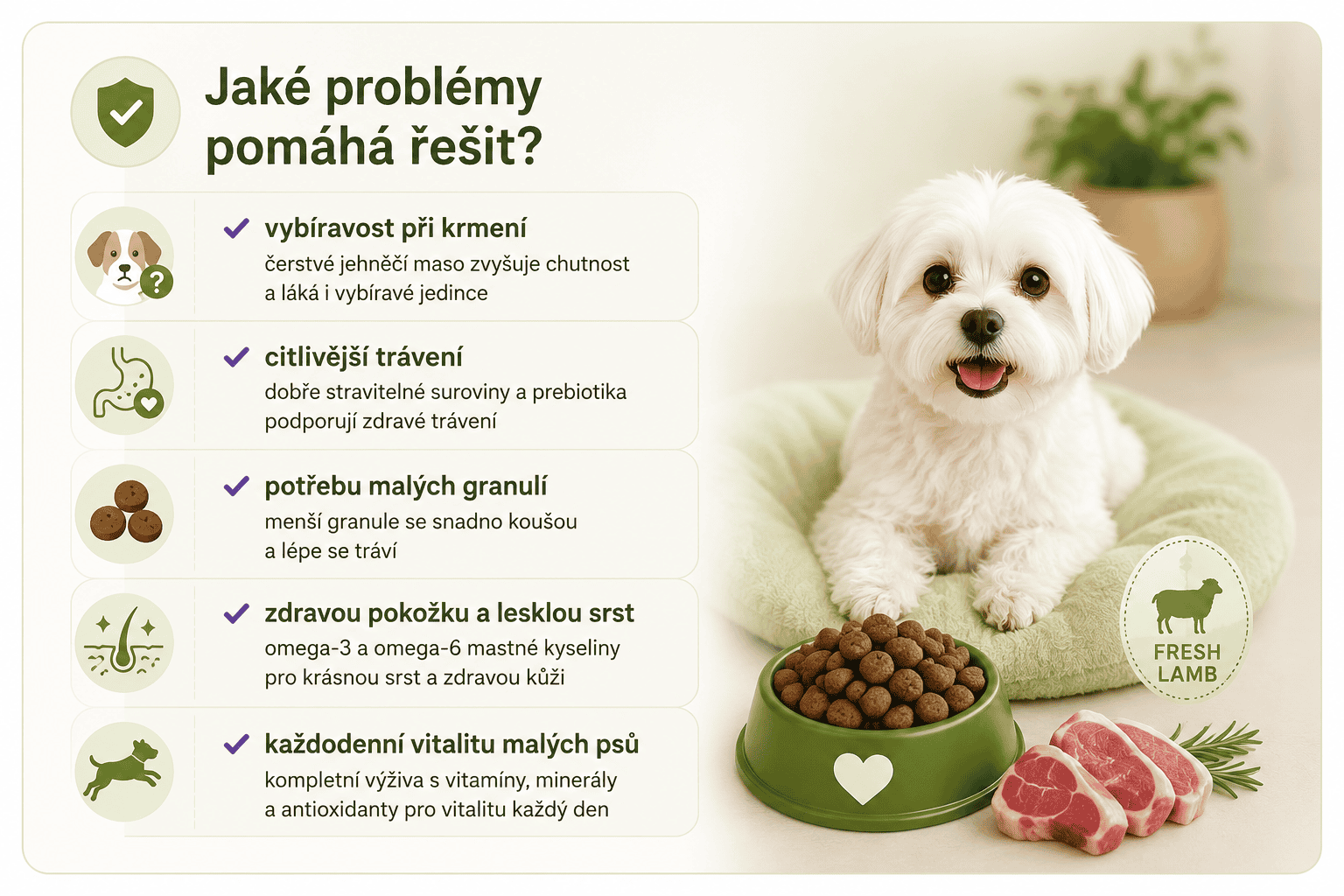 Jaké problémy pomáhá řešit?

vybíravost při krmení
čerstvé jehněčí maso zvyšuje chutnost a láká i vybíravé jedince

citlivější trávení
dobře stravitelné suroviny a prebiotika podporují zdravé trávení

potřebu malých granulí
menší granule se snadno koušou a lépe se tráví

zdravou pokožku a lesklou srst
omega-3 a omega-6 mastné kyseliny pro krásnou srst a zdravou kůži

každodenní vitalitu malých psů
kompletní výživa s vitamíny, minerály a antioxidanty pro vitalitu každý den

FRESH LAMB